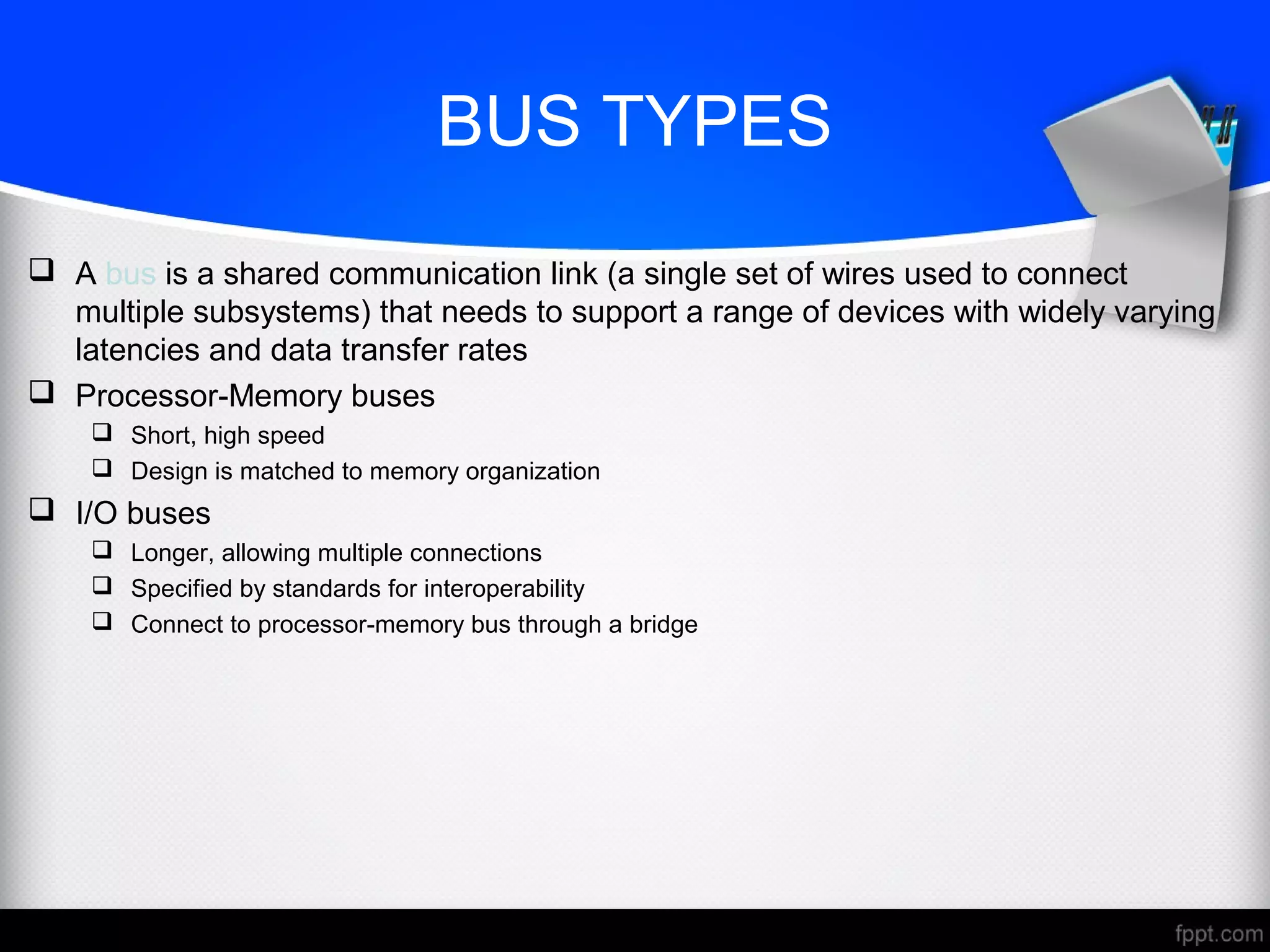 BUS TYPES

❑ A bus is a shared communication link (a single set of wires used to connect multiple subsystems) that needs to support a range of devices with widely varying latencies and data transfer rates

❑ Processor-Memory buses

❑ Short, high speed

❑ Design is matched to memory organization

❑ I/O buses

❑ Longer, allowing multiple connections

❑ Specified by standards for interoperability

❑ Connect to processor-memory bus through a bridge

fppt.com